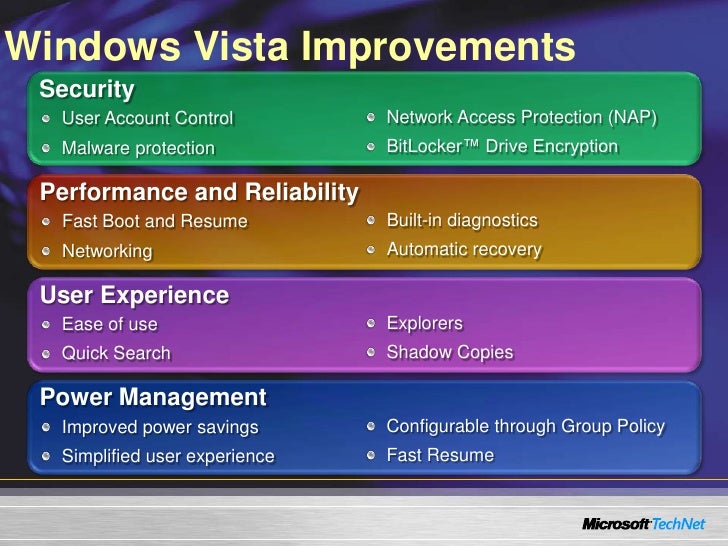 Windows Vista Improvements

Security

User Account Control

Malware protection

Network Access Protection (NAP)

BitLocker™ Drive Encryption

Performance and Reliability

Fast Boot and Resume

Networking

Built-in diagnostics

Automatic recovery

User Experience

Ease of use

Quick Search

Explorers

Shadow Copies

Power Management

Improved power savings

Simplified user experience

Configurable through Group Policy

Fast Resume

Microsoft TechNet